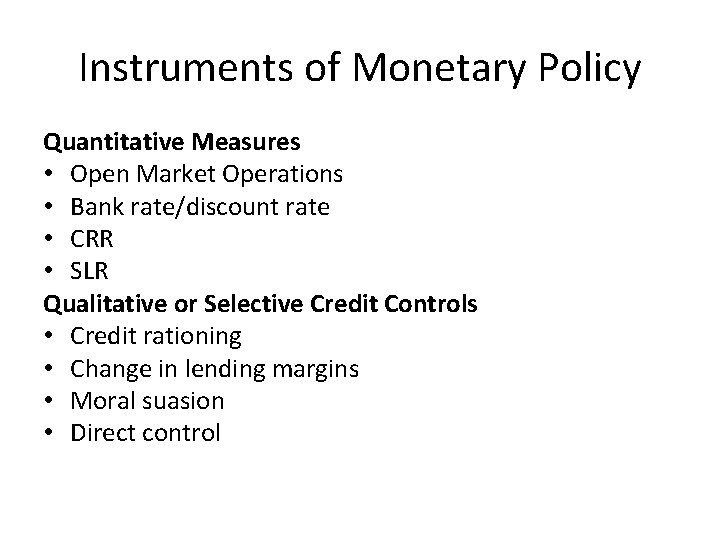 Instruments of Monetary Policy

Quantitative Measures
• Open Market Operations
• Bank rate/discount rate
• CRR
• SLR
Qualitative or Selective Credit Controls
• Credit rationing
• Change in lending margins
• Moral suasion
• Direct control